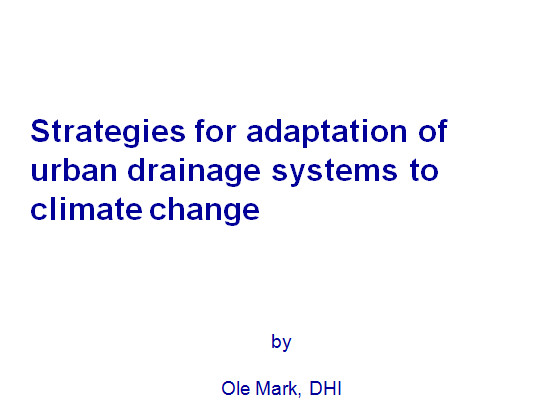 Strategies for adaptation of urban drainage systems to climate change

by

Ole Mark, DHI